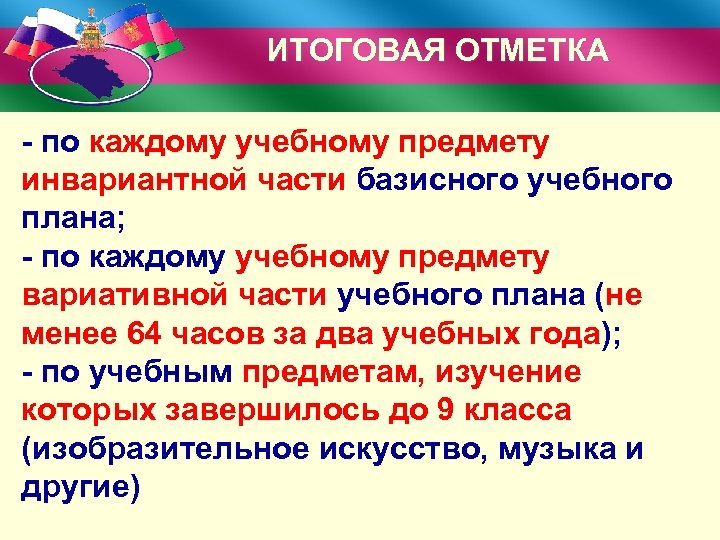 ИТОГОВАЯ ОТМЕТКА

- по каждому учебному предмету инвариантной части базисного учебного плана;
- по каждому учебному предмету вариативной части учебного плана (не менее 64 часов за два учебных года);
- по учебным предметам, изучение которых завершилось до 9 класса (изобразительное искусство, музыка и другие)